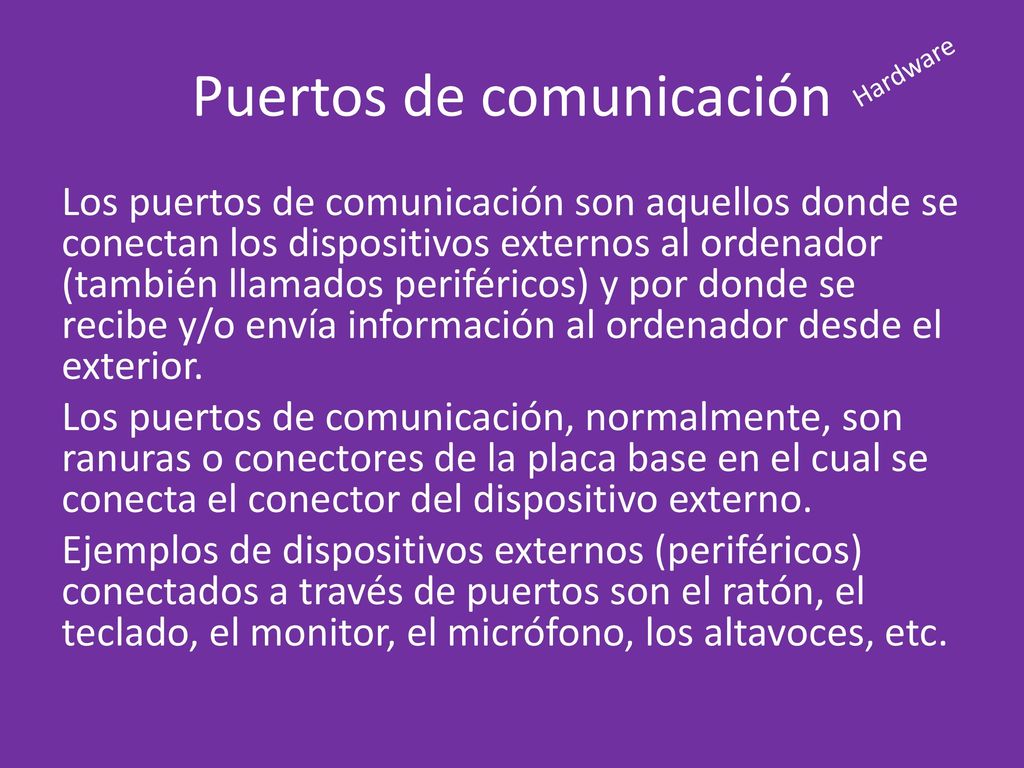 Puertos de comunicación

Hardware

Los puertos de comunicación son aquellos donde se conectan los dispositivos externos al ordenador (también llamados periféricos) y por donde se recibe y/o envía información al ordenador desde el exterior.

Los puertos de comunicación, normalmente, son ranuras o conectores de la placa base en el cual se conecta el conector del dispositivo externo.

Ejemplos de dispositivos externos (periféricos) conectados a través de puertos son el ratón, el teclado, el monitor, el micrófono, los altavoces, etc.